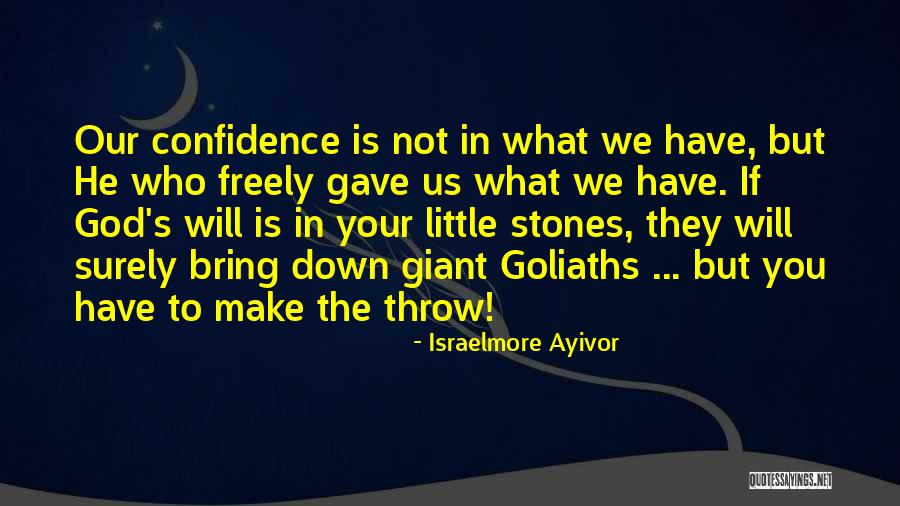 Our confidence is not in what we have, but He who freely gave us what we have. If God's will is in your little stones, they will surely bring down giant Goliaths ... but you have to make the throw!

- Israelmore Ayivor

QUOTESSAYINGS.NET